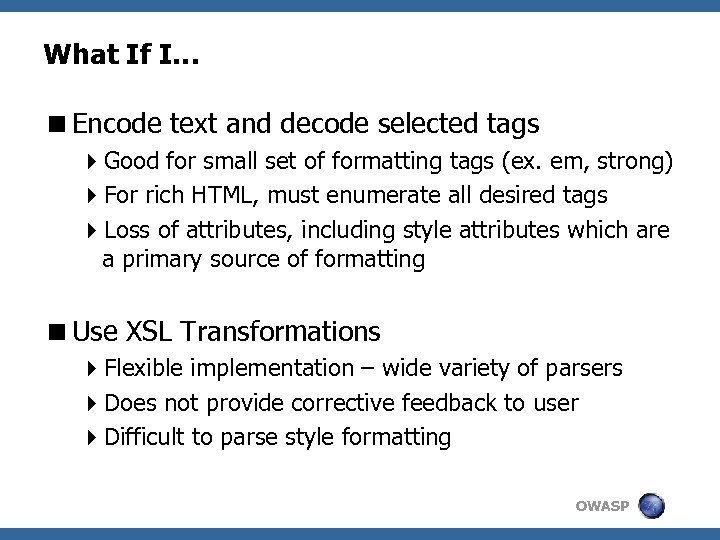 What If I...

■ Encode text and decode selected tags

▸ Good for small set of formatting tags (ex. em, strong)

▸ For rich HTML, must enumerate all desired tags

▸ Loss of attributes, including style attributes which are a primary source of formatting

■ Use XSL Transformations

▸ Flexible implementation – wide variety of parsers

▸ Does not provide corrective feedback to user

▸ Difficult to parse style formatting

OWASP